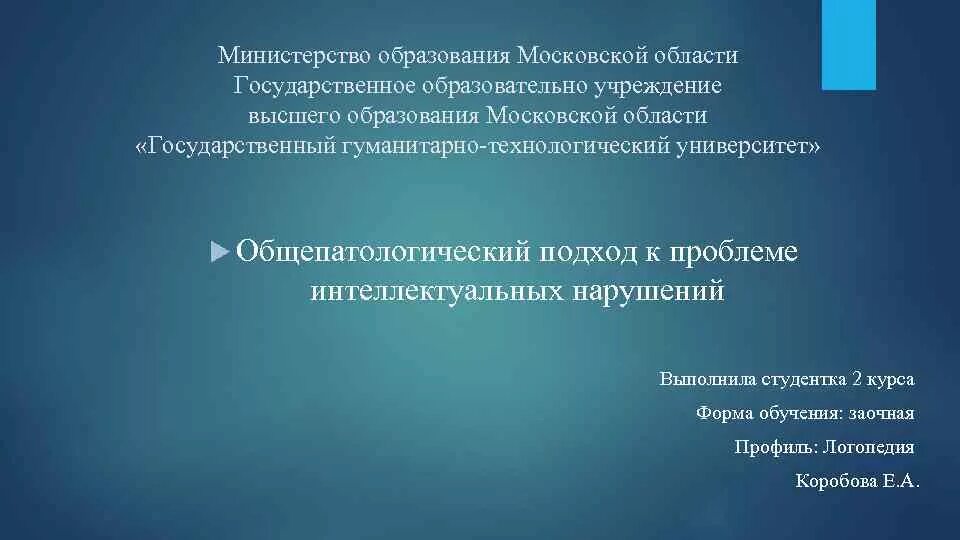 Министерство образования Московской области
Государственное образовательно учреждение
высшего образования Московской области
«Государственный гуманитарно-технологический университет»

Общепатологический подход к проблеме интеллектуальных нарушений

Выполнила студентка 2 курса

Форма обучения: заочная

Профиль: Логопедия

Коробова Е.А.